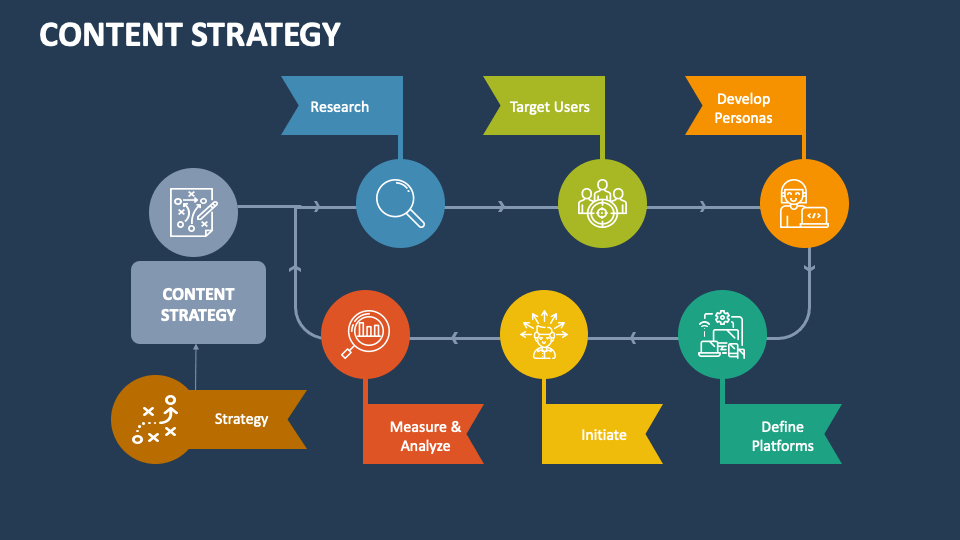 CONTENT STRATEGY

Research

Target Users

Develop Personas

CONTENT STRATEGY

Strategy

Measure & Analyze

Initiate

Define Platforms